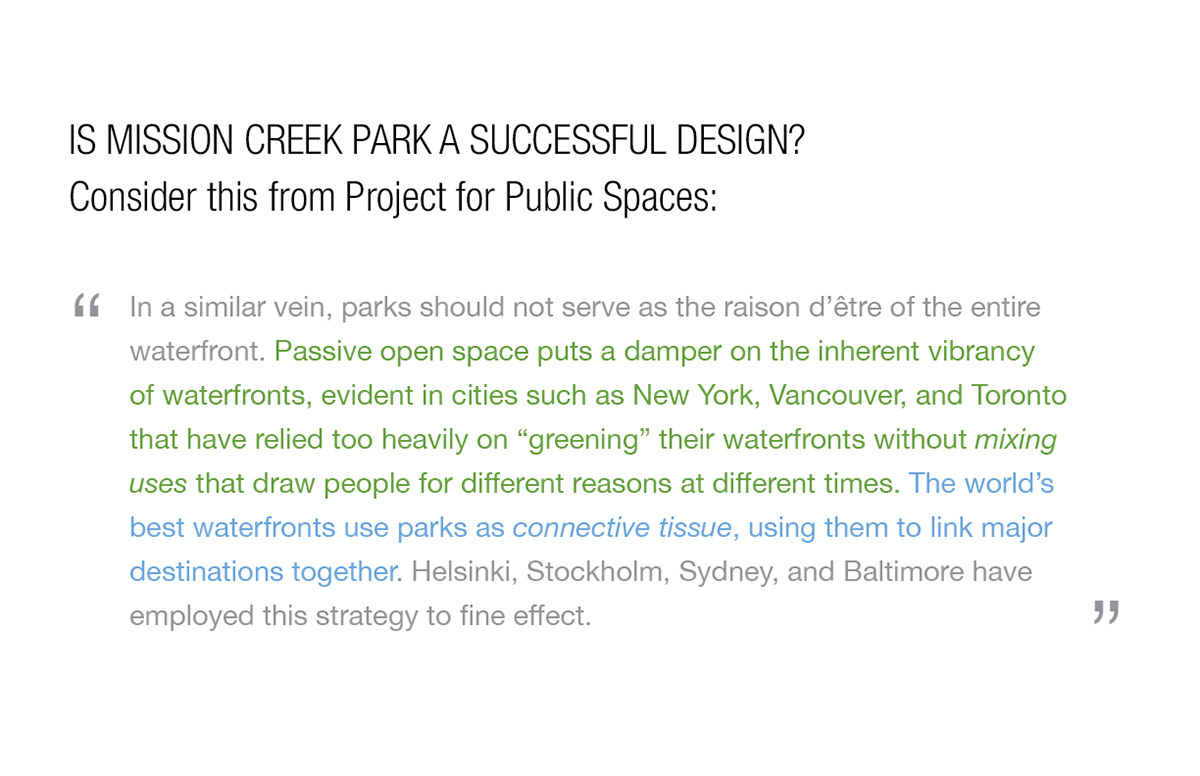 IS MISSION CREEK PARK A SUCCESSFUL DESIGN?
Consider this from Project for Public Spaces:

“ In a similar vein, parks should not serve as the raison d’être of the entire waterfront. Passive open space puts a damper on the inherent vibrancy of waterfronts, evident in cities such as New York, Vancouver, and Toronto that have relied too heavily on “greening” their waterfronts without mixing uses that draw people for different reasons at different times. The world’s best waterfronts use parks as connective tissue, using them to link major destinations together. Helsinki, Stockholm, Sydney, and Baltimore have employed this strategy to fine effect. ”